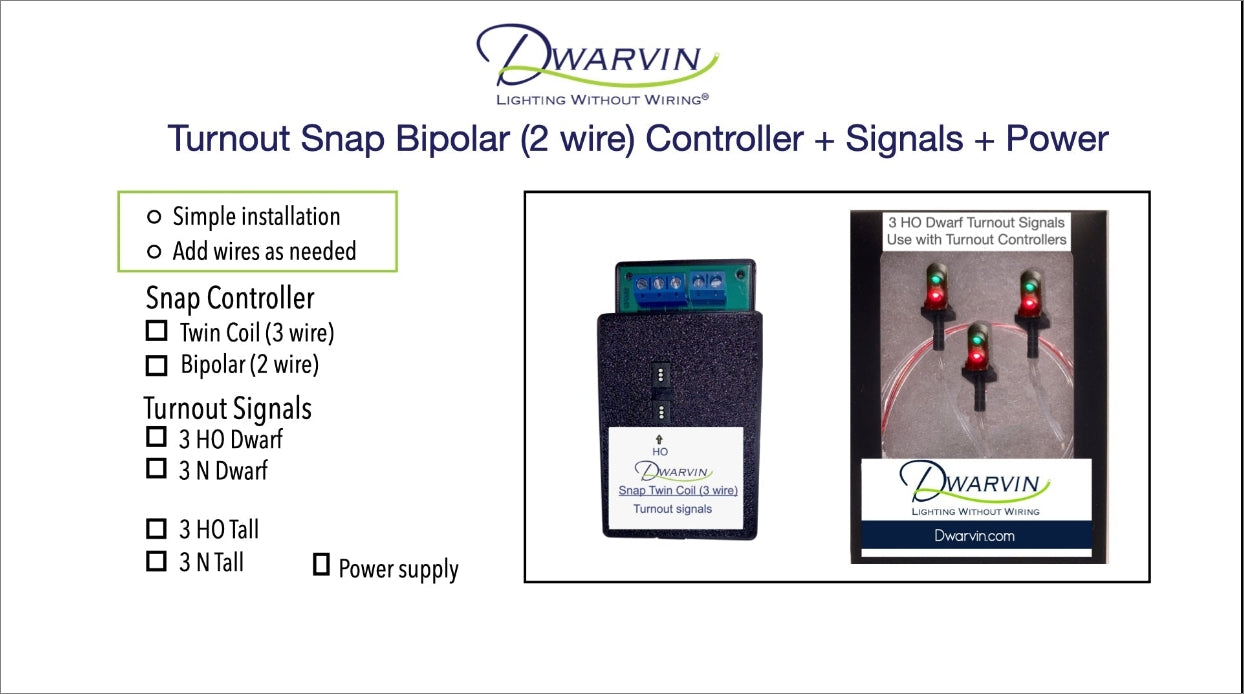 DWARVIN
LIGHTING WITHOUT WIRING®

Turnout Snap Bipolar (2 wire) Controller + Signals + Power

○ Simple installation
○ Add wires as needed

Snap Controller
☐ Twin Coil (3 wire)
☐ Bipolar (2 wire)

Turnout Signals
☐ 3 HO Dwarf
☐ 3 N Dwarf

☐ 3 HO Tall
☐ 3 N Tall

☐ Power supply

HO
DWARVIN
Snap Twin Coil (3 wire)
Turnout signals

3 HO Dwarf Turnout Signals
Use with Turnout Controllers

DWARVIN
LIGHTING WITHOUT WIRING
Dwarvin.com